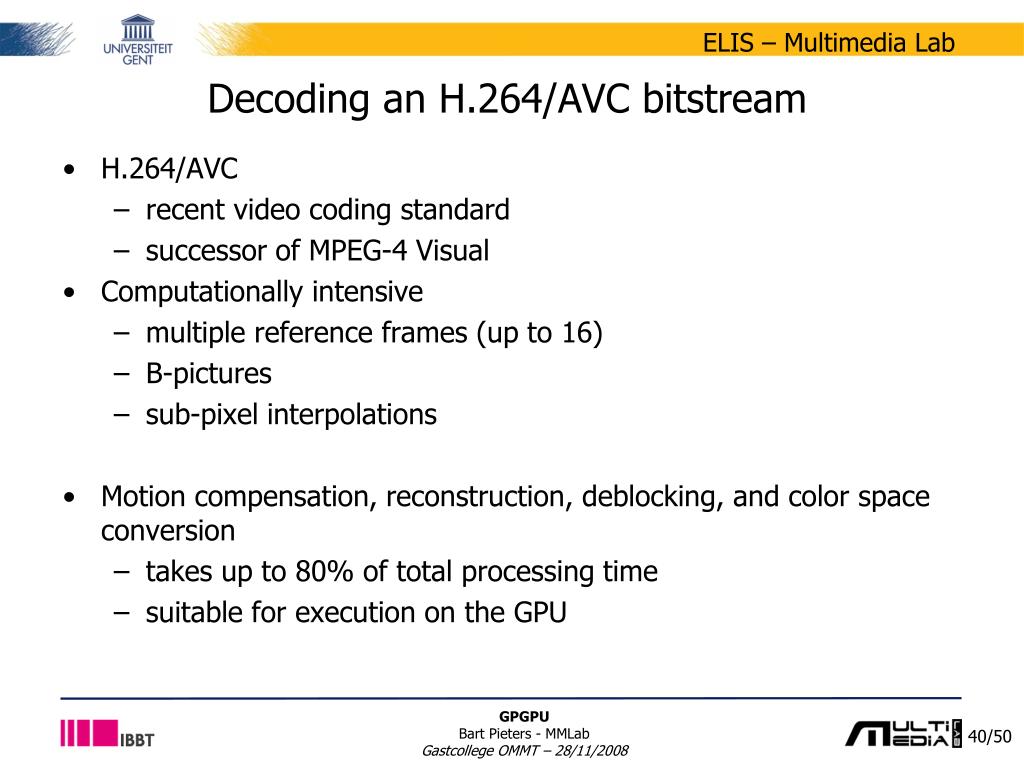 UNIVERSITEIT GENT

ELIS – Multimedia Lab

Decoding an H.264/AVC bitstream

• H.264/AVC
 – recent video coding standard
 – successor of MPEG-4 Visual
• Computationally intensive
 – multiple reference frames (up to 16)
 – B-pictures
 – sub-pixel interpolations

• Motion compensation, reconstruction, deblocking, and color space conversion
 – takes up to 80% of total processing time
 – suitable for execution on the GPU

IBBT

GPGPU
Bart Pieters - MMLab
Gastcollege OMMT – 28/11/2008

MULTI MEDIA

40/50